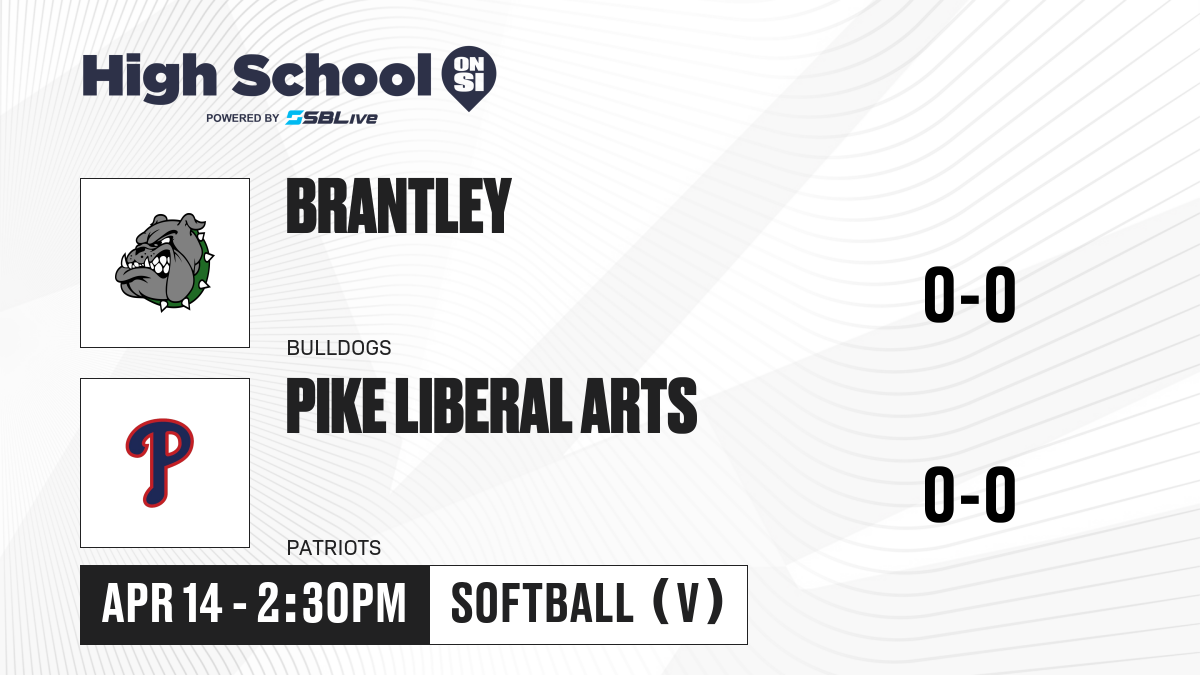 High School ON SI
POWERED BY SBLive

BRANTLEY
BULLDOGS
0-0

PIKE LIBERAL ARTS
PATRIOTS
0-0

APR 14 - 2:30PM
SOFTBALL (V)